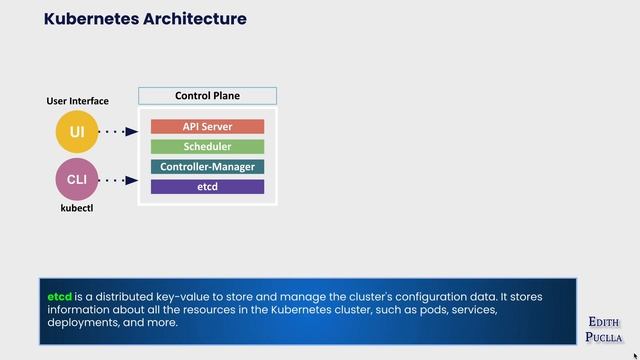 Kubernetes Architecture

User Interface

UI

CLI

kubectl

Control Plane

API Server

Scheduler

Controller-Manager

etcd

etcd is a distributed key-value to store and manage the cluster's configuration data. It stores information about all the resources in the Kubernetes cluster, such as pods, services, deployments, and more.

EDITH
PUCLLA